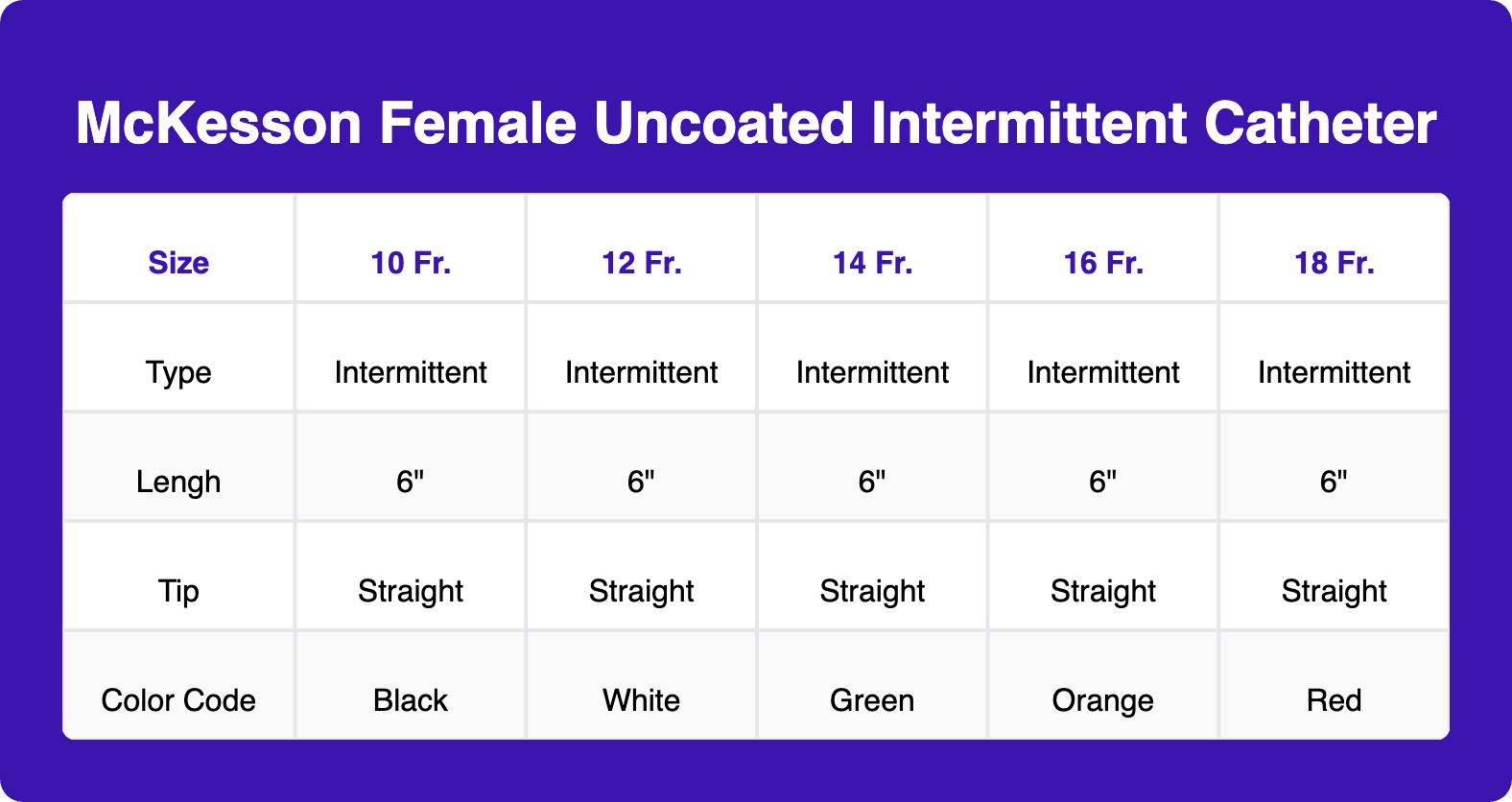 McKesson Female Uncoated Intermittent Catheter

| Size | 10 Fr. | 12 Fr. | 14 Fr. | 16 Fr. | 18 Fr. |
|---|---|---|---|---|---|
| Type | Intermittent | Intermittent | Intermittent | Intermittent | Intermittent |
| Lengh | 6" | 6" | 6" | 6" | 6" |
| Tip | Straight | Straight | Straight | Straight | Straight |
| Color Code | Black | White | Green | Orange | Red |